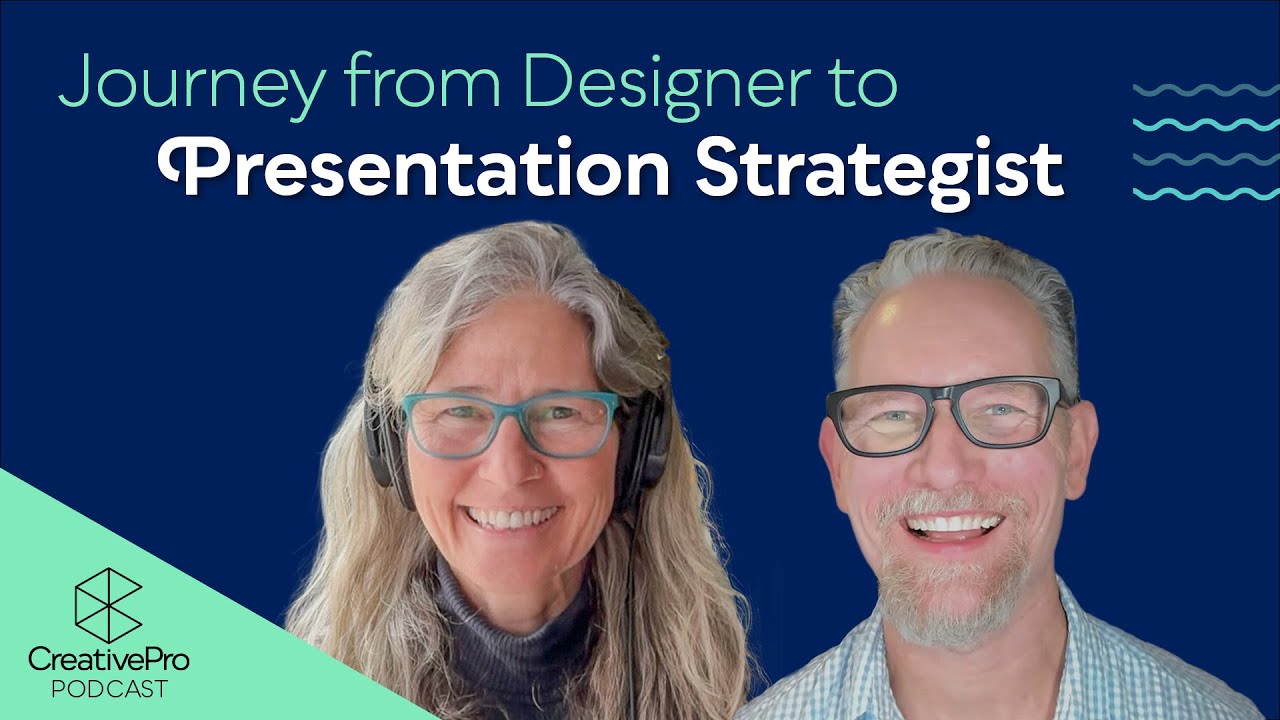 Journey from Designer to
Presentation Strategist

CreativePro
PODCAST